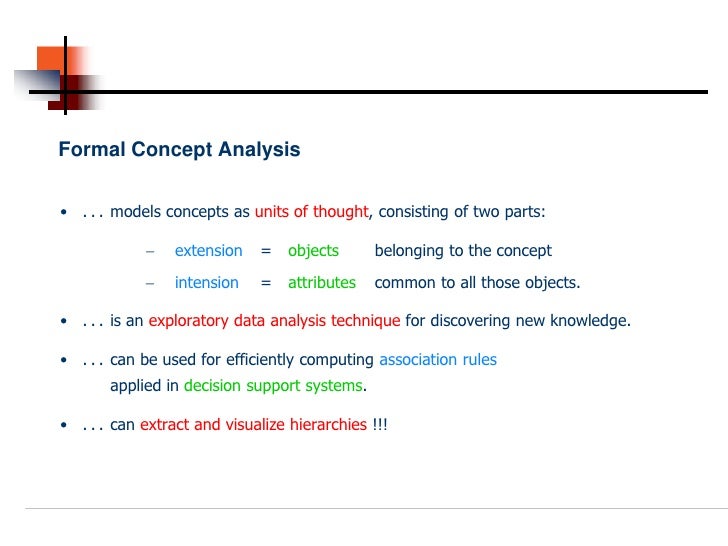 Formal Concept Analysis

• . . . models concepts as units of thought, consisting of two parts:

– extension = objects belonging to the concept

– intension = attributes common to all those objects.

• . . . is an exploratory data analysis technique for discovering new knowledge.

• . . . can be used for efficiently computing association rules applied in decision support systems.

• . . . can extract and visualize hierarchies !!!